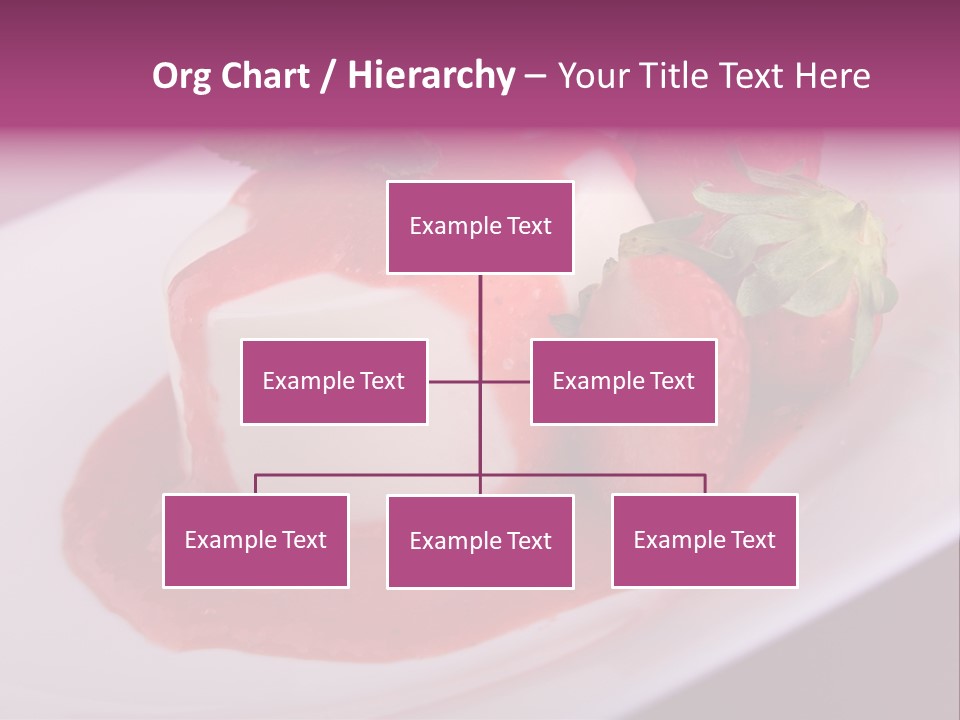 Org Chart / Hierarchy – Your Title Text Here

Example Text

Example Text

Example Text

Example Text

Example Text

Example Text